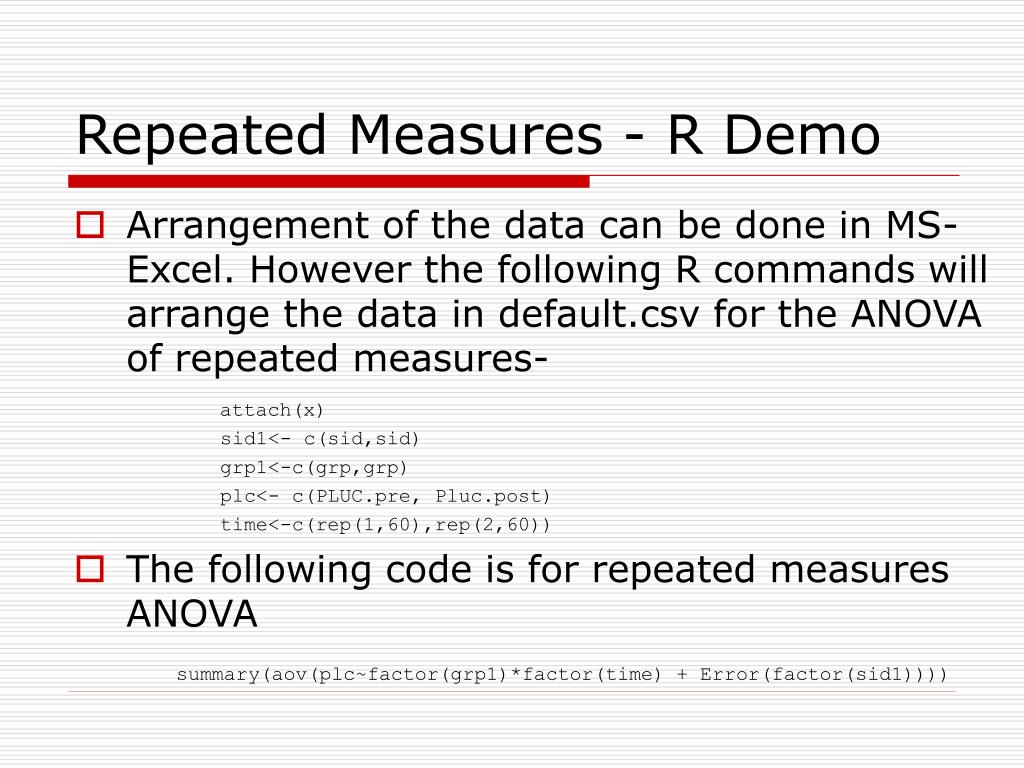 Repeated Measures - R Demo

Arrangement of the data can be done in MS-Excel. However the following R commands will arrange the data in default.csv for the ANOVA of repeated measures-

attach(x)
sid1<- c(sid,sid)
grp1<-c(grp,grp)
plc<- c(PLUC.pre, Pluc.post)
time<-c(rep(1,60),rep(2,60))

The following code is for repeated measures ANOVA

summary(aov(plc~factor(grp1)*factor(time) + Error(factor(sid1))))